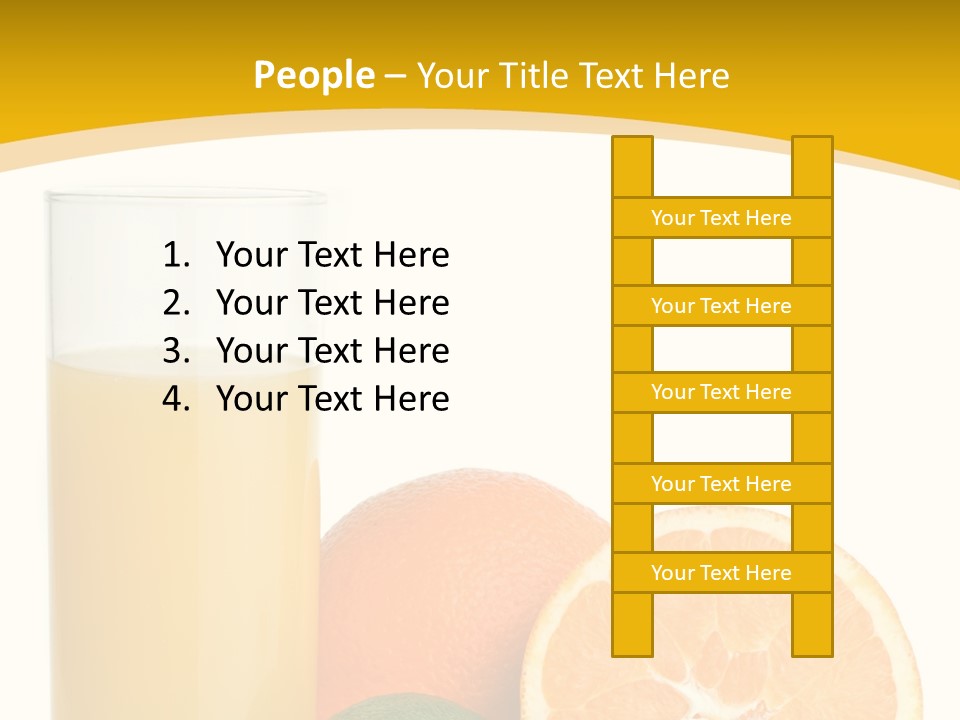 People – Your Title Text Here

1. Your Text Here
2. Your Text Here
3. Your Text Here
4. Your Text Here

Your Text Here

Your Text Here

Your Text Here

Your Text Here

Your Text Here